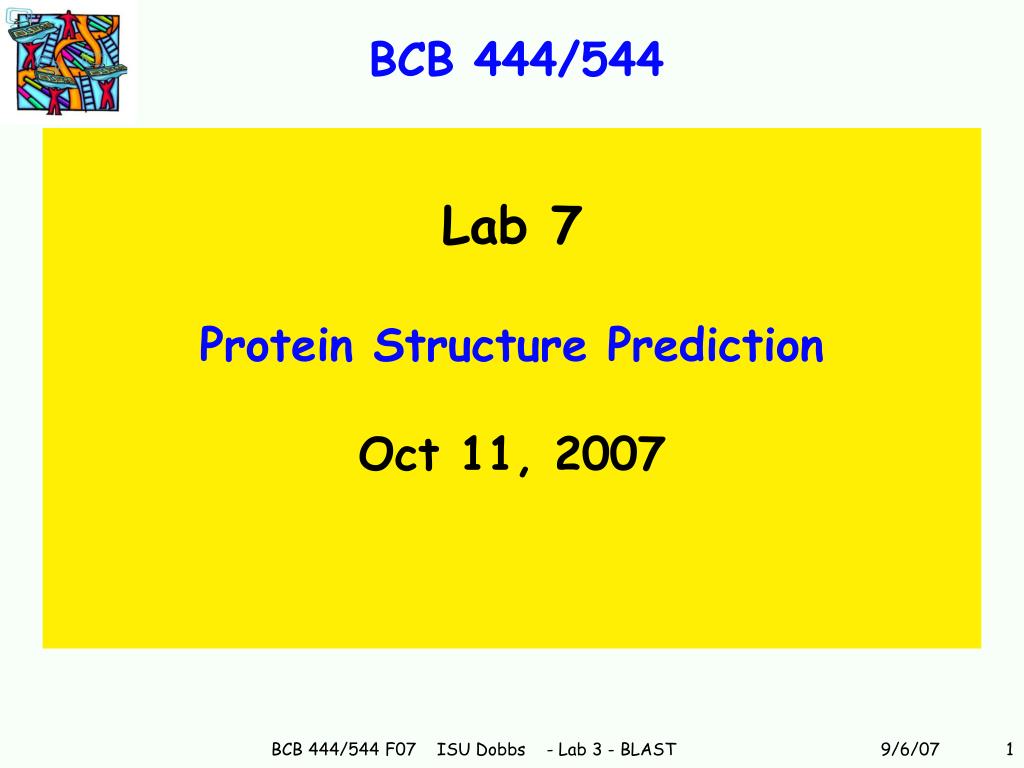 BCB 444/544

Lab 7

Protein Structure Prediction

Oct 11, 2007

BCB 444/544 F07 ISU Dobbs - Lab 3 - BLAST 9/6/07 1